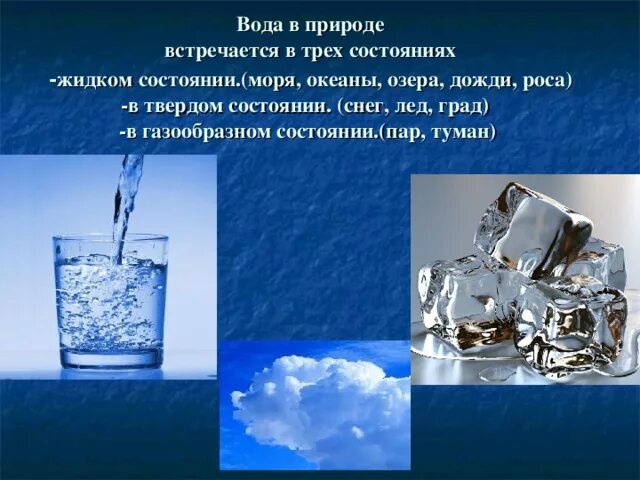 Вода в природе
встречается в трех состояниях
-жидком состоянии.(моря, океаны, озера, дожди, роса)
-в твердом состоянии. (снег, лед, град)
-в газообразном состоянии.(пар, туман)